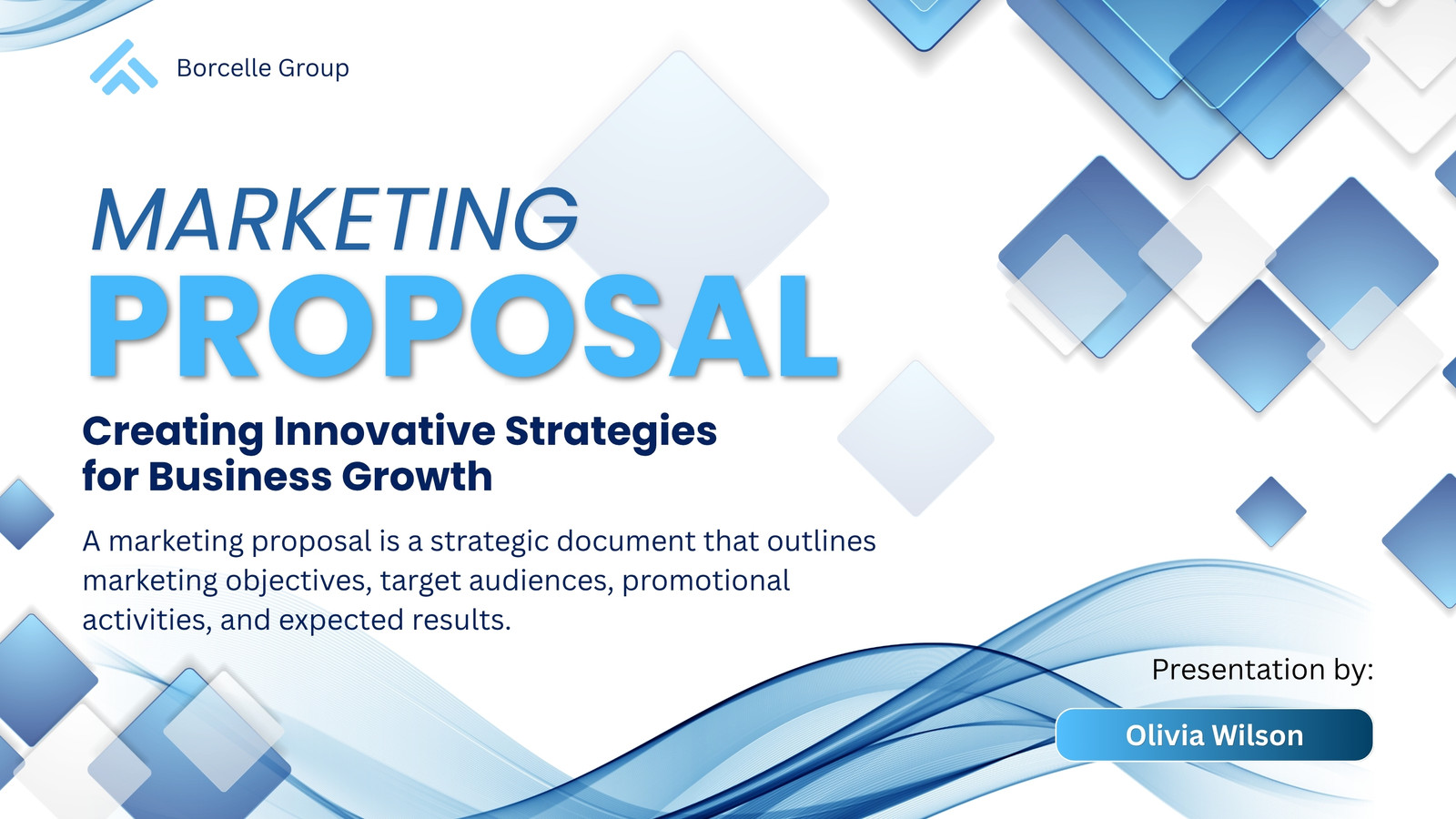 Borcelle Group

MARKETING
PROPOSAL

Creating Innovative Strategies for Business Growth

A marketing proposal is a strategic document that outlines marketing objectives, target audiences, promotional activities, and expected results.

Presentation by:

Olivia Wilson